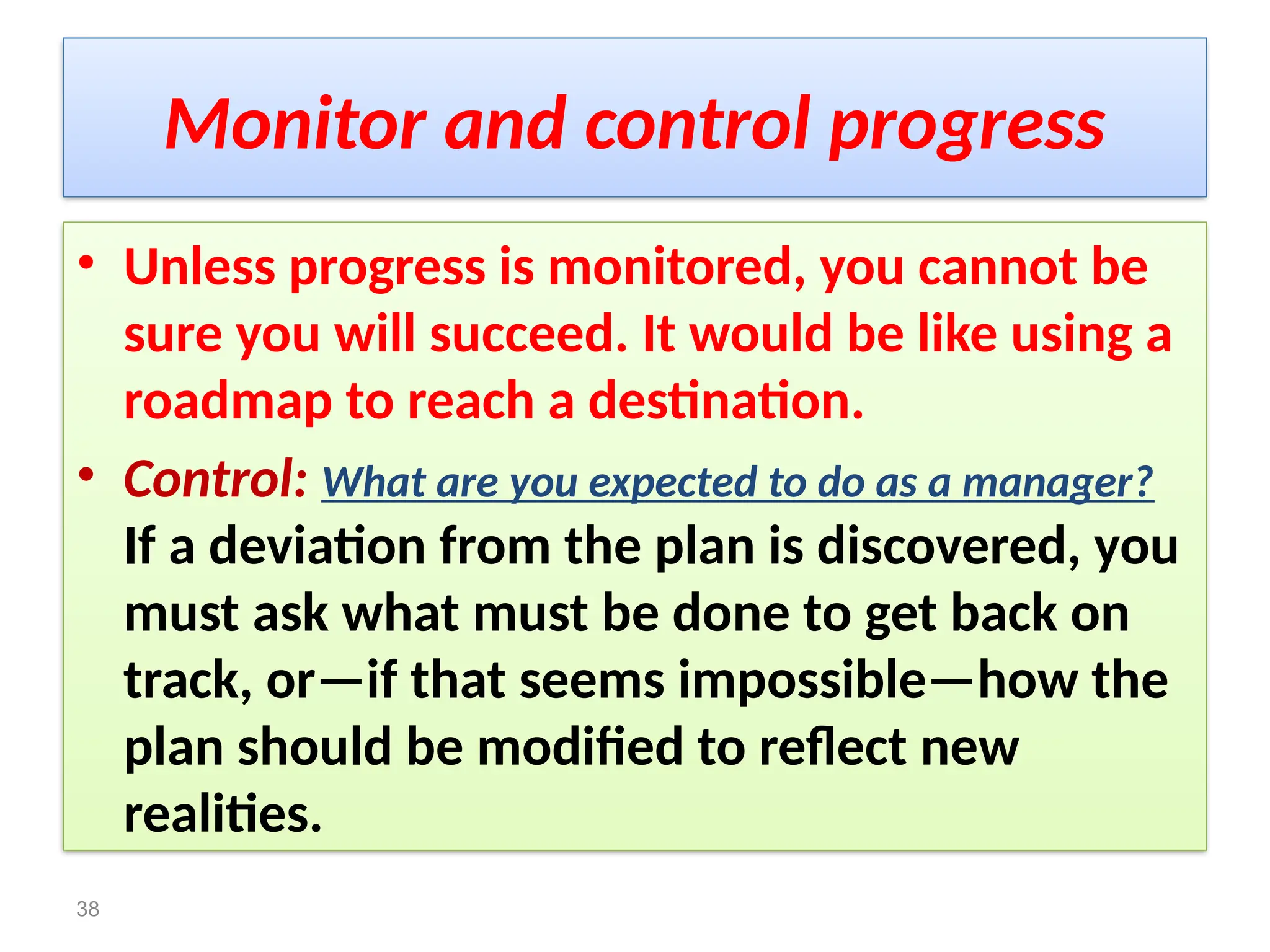 Monitor and control progress

• Unless progress is monitored, you cannot be sure you will succeed. It would be like using a roadmap to reach a destination.

• Control: What are you expected to do as a manager? If a deviation from the plan is discovered, you must ask what must be done to get back on track, or—if that seems impossible—how the plan should be modified to reflect new realities.

38